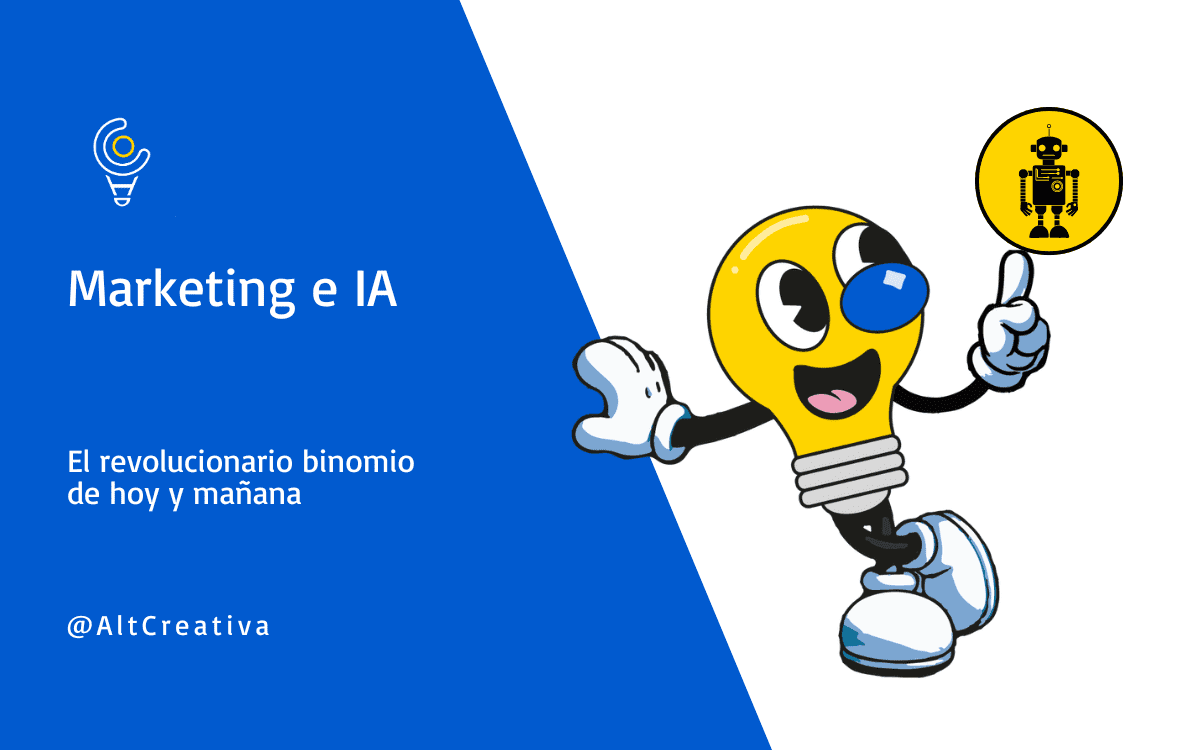 Marketing e IA

El revolucionario binomio de hoy y mañana

@AltCreativa